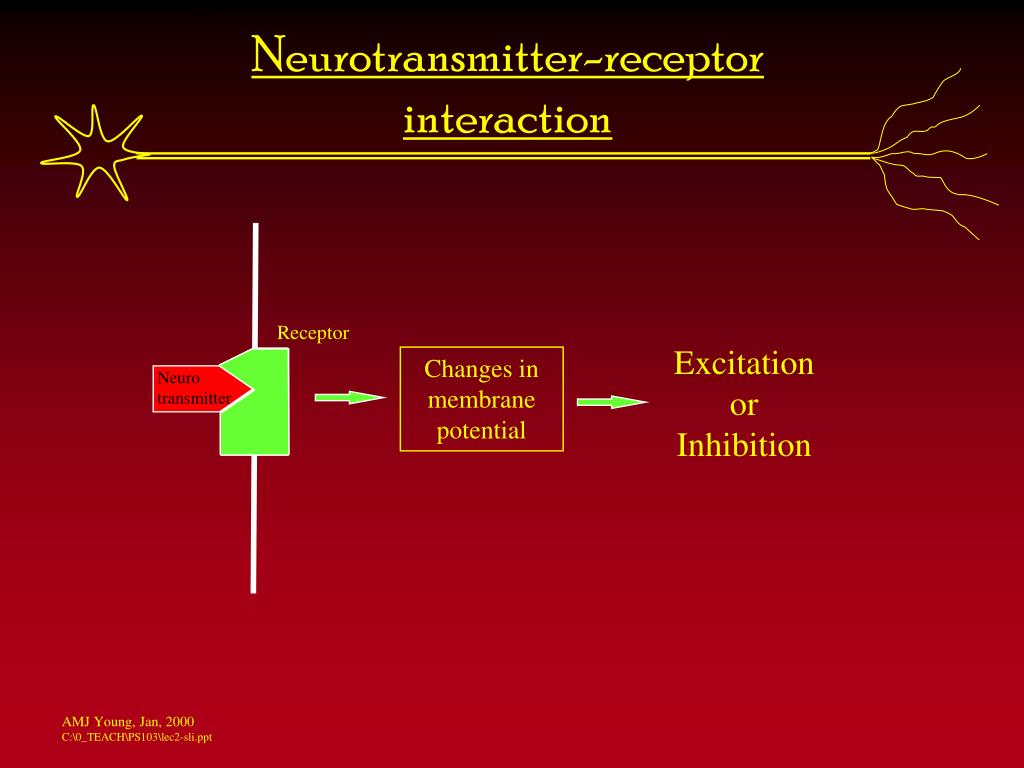 Neurotransmitter-receptor interaction

Receptor

Neuro transmitter

Changes in membrane potential

Excitation or Inhibition

AMJ Young, Jan, 2000
C:\0_TEACH\PS103\lec2-sli.ppt